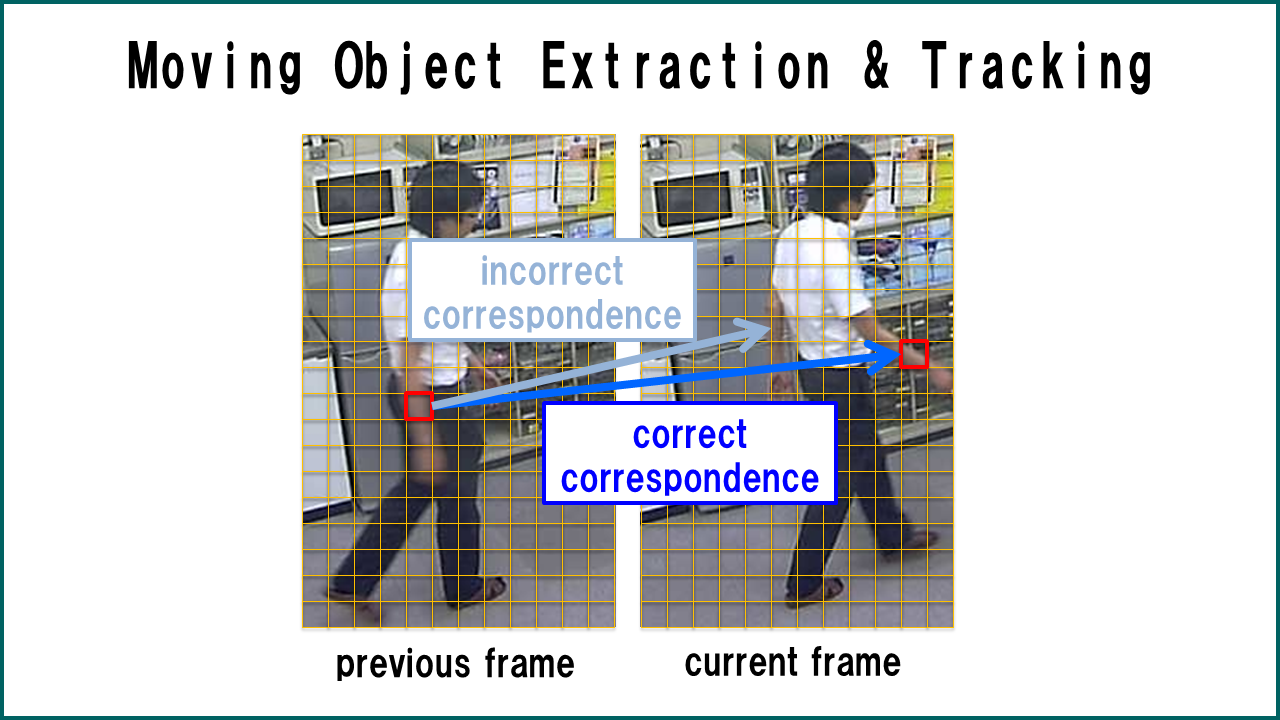 Moving Object Extraction & Tracking

incorrect correspondence

correct correspondence

previous frame

current frame